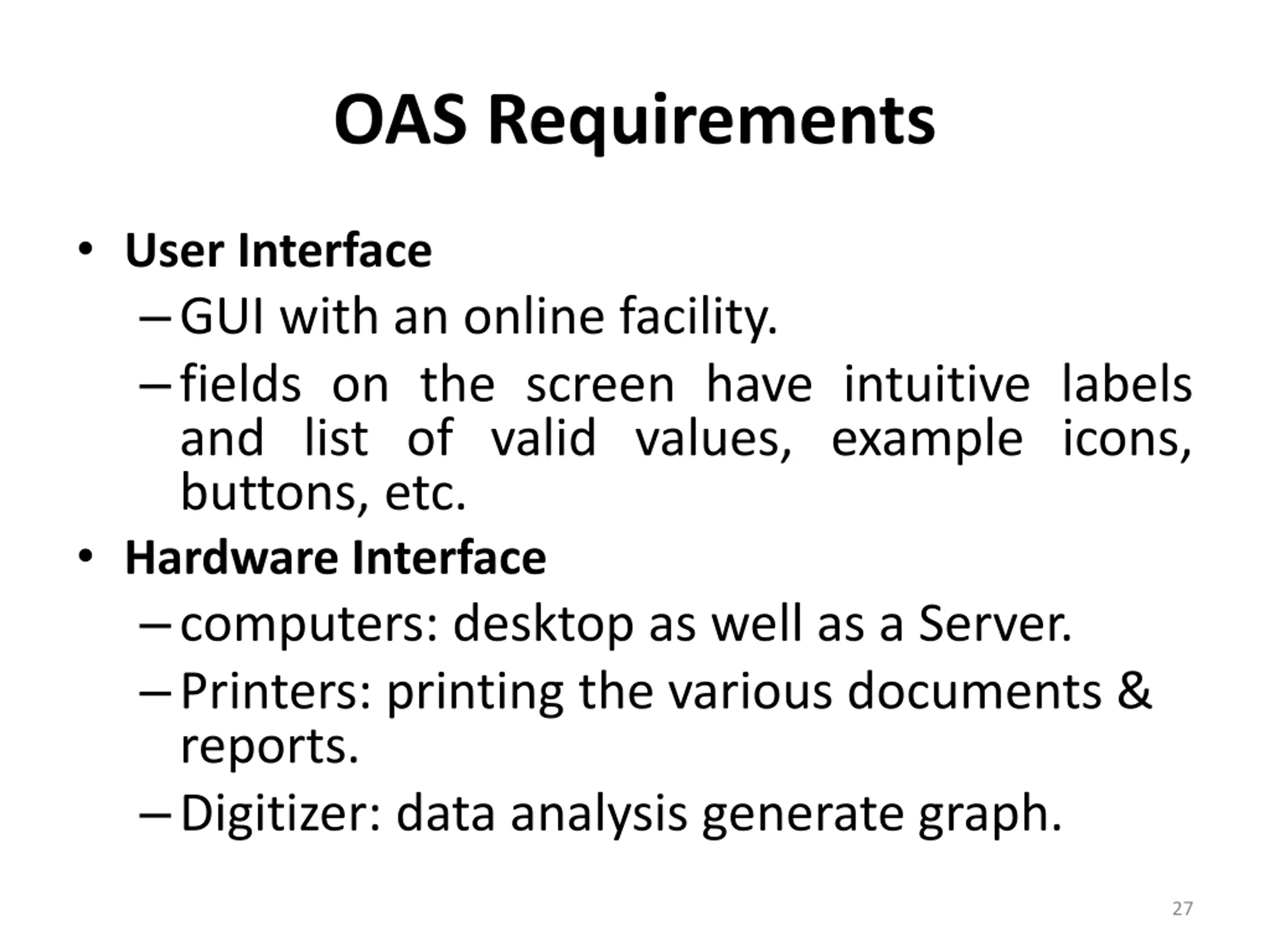 OAS Requirements

• User Interface
– GUI with an online facility.
– fields on the screen have intuitive labels and list of valid values, example icons, buttons, etc.
• Hardware Interface
– computers: desktop as well as a Server.
– Printers: printing the various documents & reports.
– Digitizer: data analysis generate graph.

27